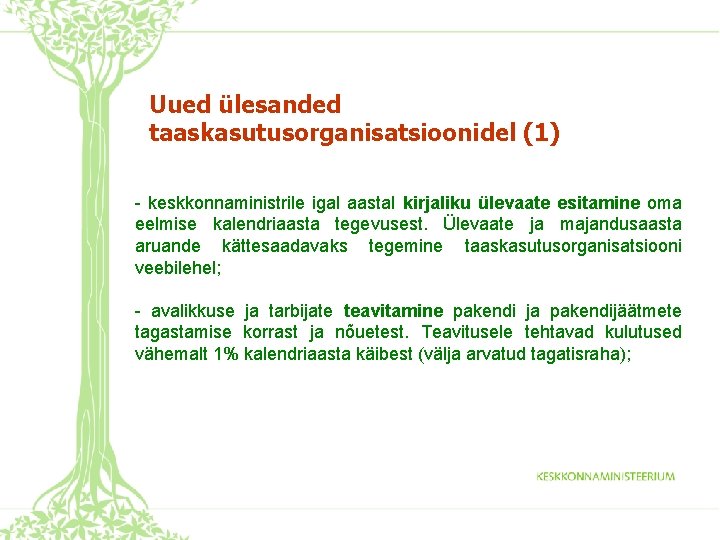 Uued ülesanded taaskasutusorganisatsioonidel (1)

- keskkonnaministrile igal aastal kirjaliku ülevaate esitamine oma eelmise kalendriaasta tegevusest. Ülevaate ja majandusaasta aruande kättesaadavaks tegemine taaskasutusorganisatsiooni veebilehel;

- avalikkuse ja tarbijate teavitamine pakendi ja pakendijäätmete tagastamise korrast ja nõuetest. Teavitusele tehtavad kulutused vähemalt 1% kalendriaasta käibest (välja arvatud tagatisraha);

KESKKONNAMINISTEERIUM